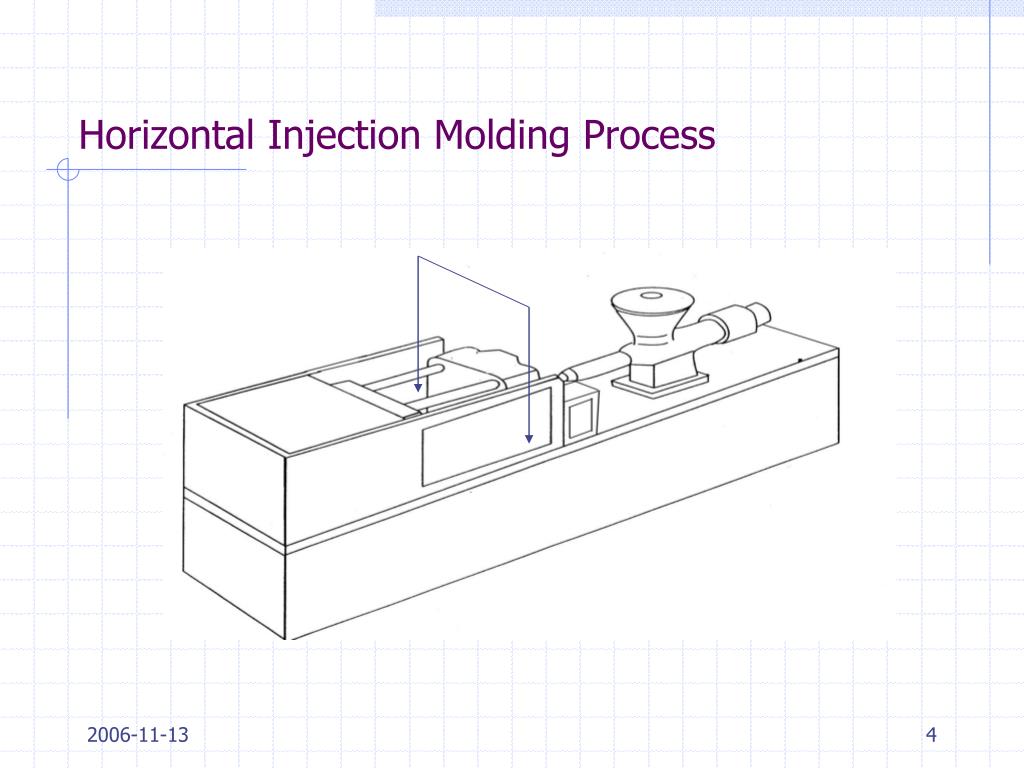 Horizontal Injection Molding Process

2006-11-13

4